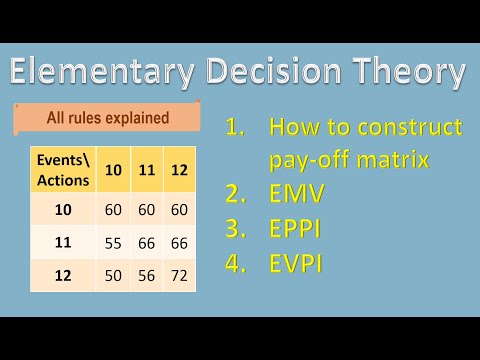 Elementary Decision Theory

All rules explained

| Events\ Actions | 10 | 11 | 12 |
|---|---|---|---|
| 10 | 60 | 60 | 60 |
| 11 | 55 | 66 | 66 |
| 12 | 50 | 56 | 72 |

1. How to construct pay-off matrix
2. EMV
3. EPPI
4. EVPI